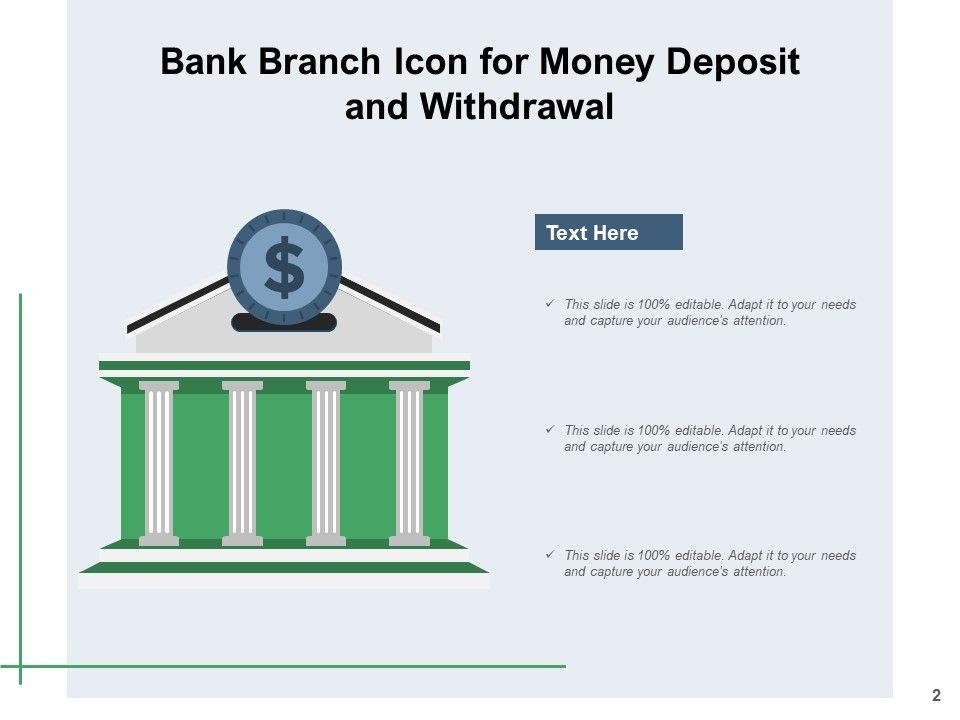 Bank Branch Icon for Money Deposit and Withdrawal

$

Text Here

✓ This slide is 100% editable. Adapt it to your needs and capture your audience's attention.

✓ This slide is 100% editable. Adapt it to your needs and capture your audience's attention.

✓ This slide is 100% editable. Adapt it to your needs and capture your audience's attention.

2